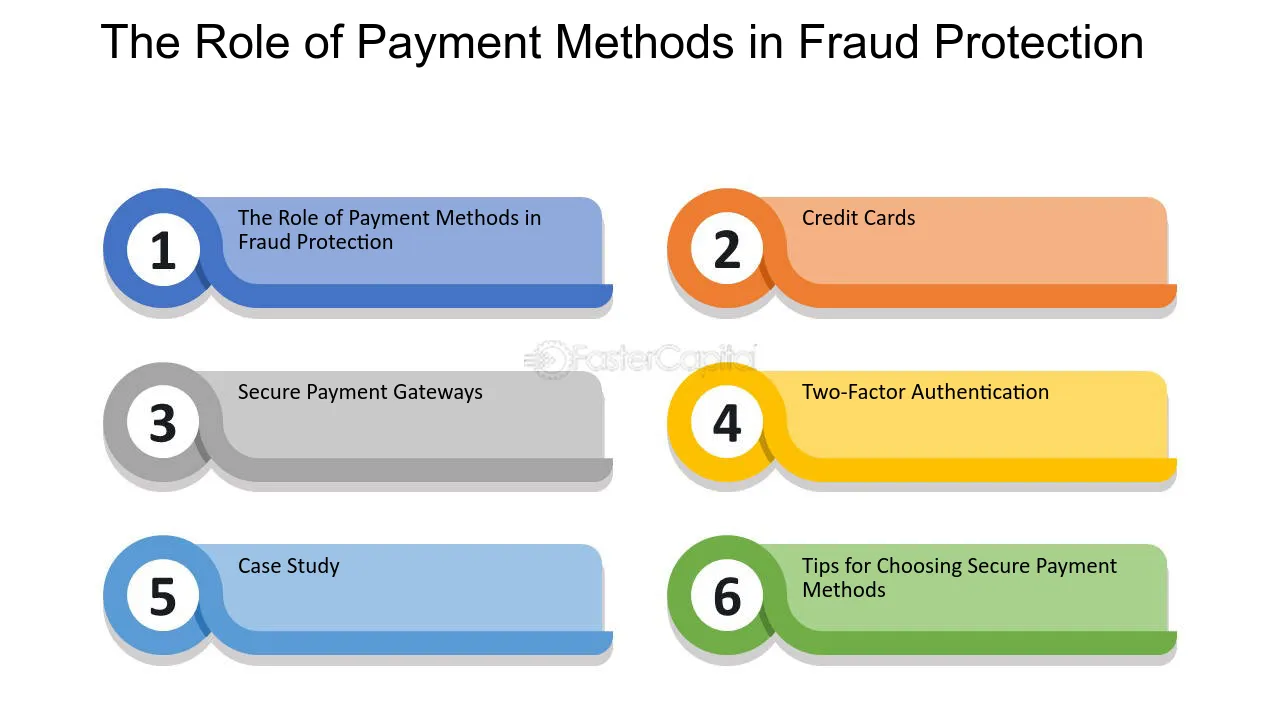 The Role of Payment Methods in Fraud Protection

1
The Role of Payment Methods in Fraud Protection

2
Credit Cards

FasterCapital

3
Secure Payment Gateways

4
Two-Factor Authentication

5
Case Study

6
Tips for Choosing Secure Payment Methods